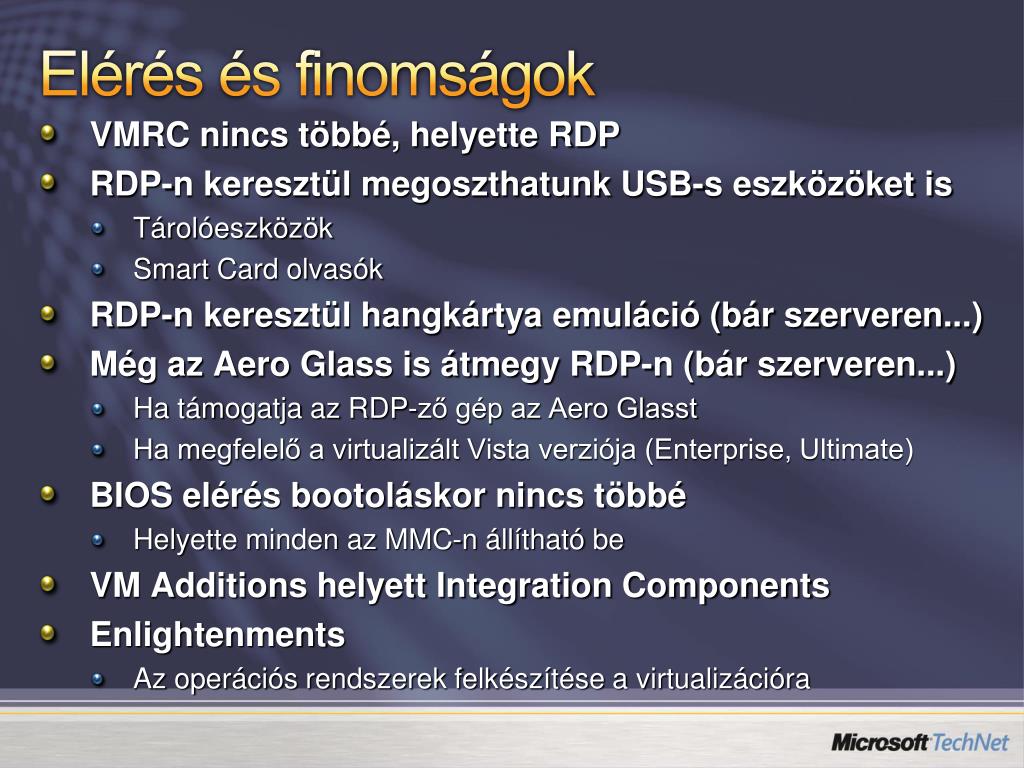 Elérés és finomságok

VMRC nincs többé, helyette RDP

RDP-n keresztül megoszthatunk USB-s eszközöket is

Tárolóeszközök

Smart Card olvasók

RDP-n keresztül hangkártya emuláció (bár szerveren...)

Még az Aero Glass is átmegy RDP-n (bár szerveren...)

Ha támogatja az RDP-ző gép az Aero Glasst

Ha megfelelő a virtualizált Vista verziója (Enterprise, Ultimate)

BIOS elérés bootoláskor nincs többé

Helyette minden az MMC-n állítható be

VM Additions helyett Integration Components

Enlightenments

Az operációs rendszerek felkészítése a virtualizációra

Microsoft TechNet